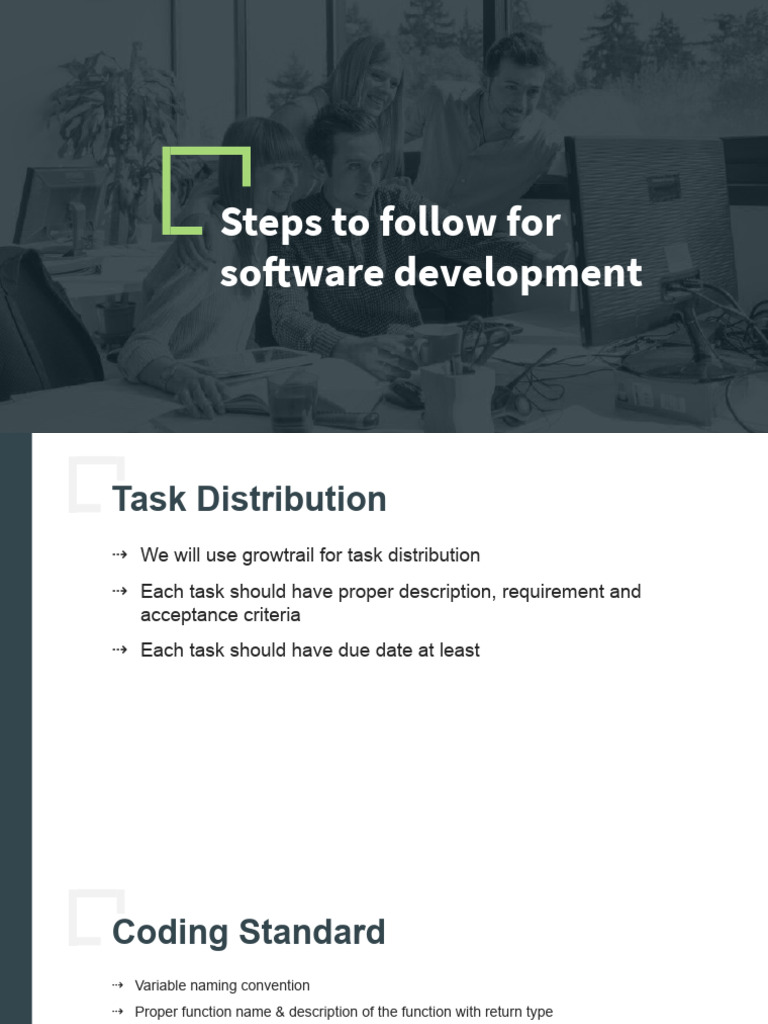 Steps to follow for software development

Task Distribution

⇢ We will use growtrail for task distribution

⇢ Each task should have proper description, requirement and acceptance criteria

⇢ Each task should have due date at least

Coding Standard

⇢ Variable naming convention

⇢ Proper function name & description of the function with return type